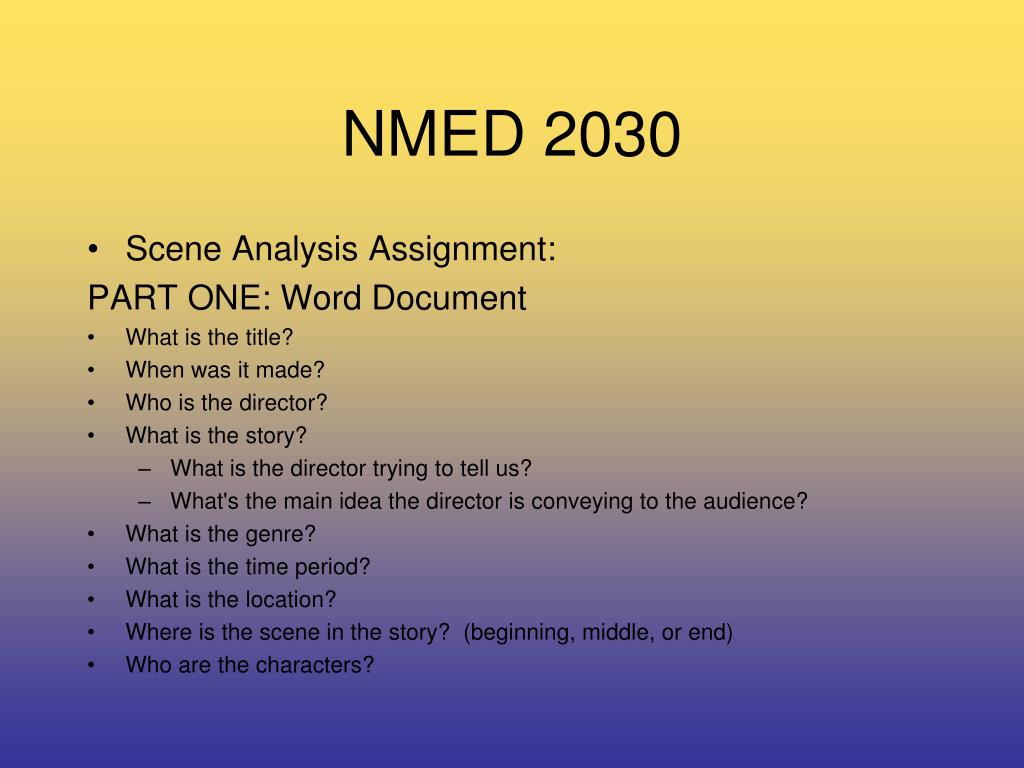 NMED 2030

• Scene Analysis Assignment:

PART ONE: Word Document

• What is the title?
• When was it made?
• Who is the director?
• What is the story?
  – What is the director trying to tell us?
  – What's the main idea the director is conveying to the audience?
• What is the genre?
• What is the time period?
• What is the location?
• Where is the scene in the story?  (beginning, middle, or end)
• Who are the characters?